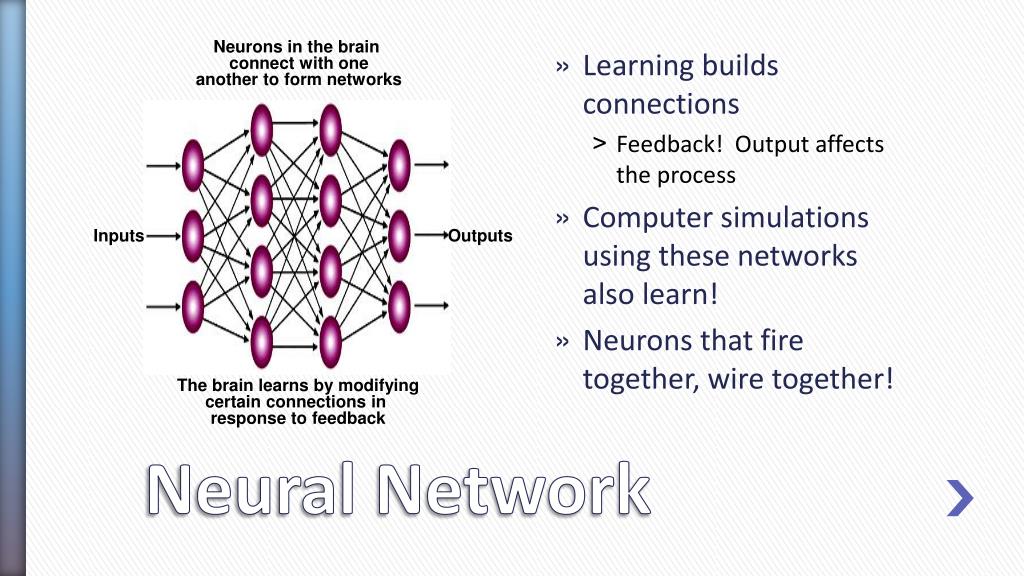 Neurons in the brain connect with one another to form networks

Inputs

Outputs

The brain learns by modifying certain connections in response to feedback

» Learning builds connections

> Feedback! Output affects the process

» Computer simulations using these networks also learn!

» Neurons that fire together, wire together!

Neural Network